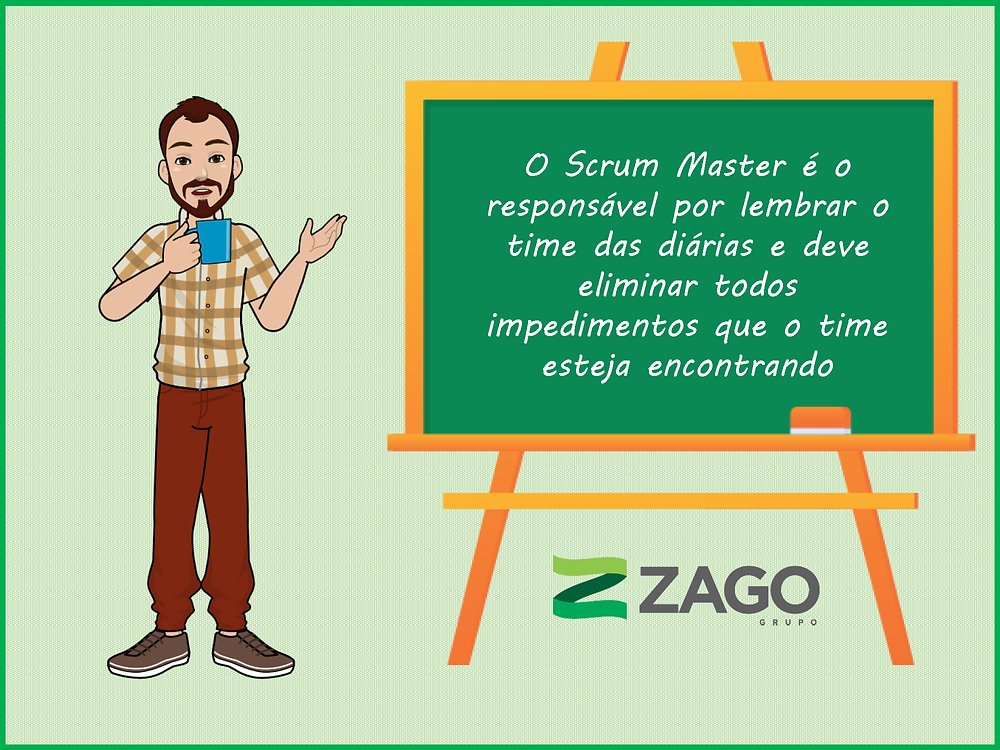 O Scrum Master é o responsável por lembrar o time das diárias e deve eliminar todos impedimentos que o time esteja encontrando

ZAGO
GRUPO